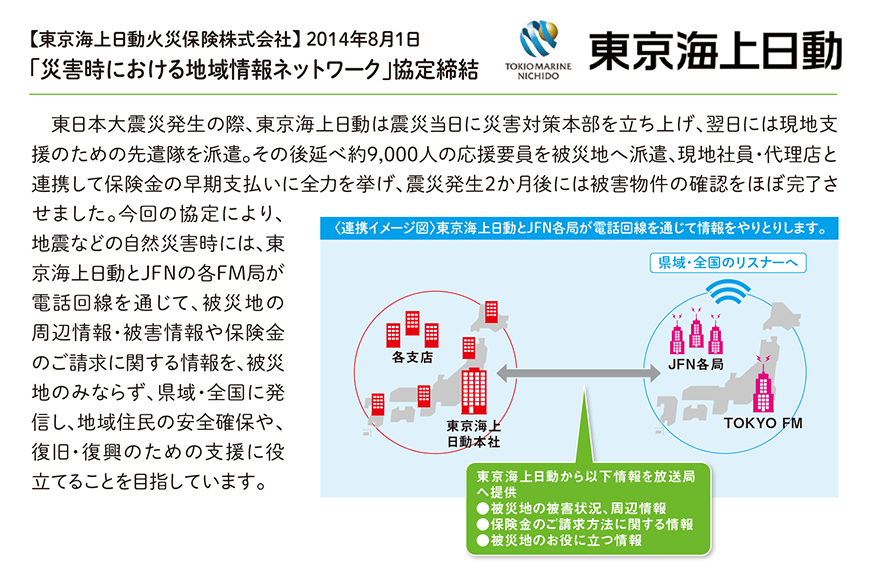 【東京海上日動火災保険株式会社】2014年8月1日
「災害時における地域情報ネットワーク」協定締結

TOKIO MARINE NICHIDO
東京海上日動

東日本大震災発生の際、東京海上日動は震災当日に災害対策本部を立ち上げ、翌日には現地支援のための先遣隊を派遣。その後延べ約9,000人の応援要員を被災地へ派遣、現地社員・代理店と連携して保険金の早期支払いに全力を挙げ、震災発生2か月後には被害物件の確認をほぼ完了させました。今回の協定により、地震などの自然災害時には、東京海上日動とJFNの各FM局が電話回線を通じて、被災地の周辺情報・被害情報や保険金のご請求に関する情報を、被災地のみならず、県域・全国に発信し、地域住民の安全確保や、復旧・復興のための支援に役立てることを目指しています。

〈連携イメージ図〉東京海上日動とJFN各局が電話回線を通じて情報をやりとりします。

県域・全国のリスナーへ

各支店

東京海上日動本社

JFN各局

TOKYO FM

東京海上日動から以下情報を放送局へ提供
●被災地の被害状況、周辺情報
●保険金のご請求方法に関する情報
●被災地のお役に立つ情報